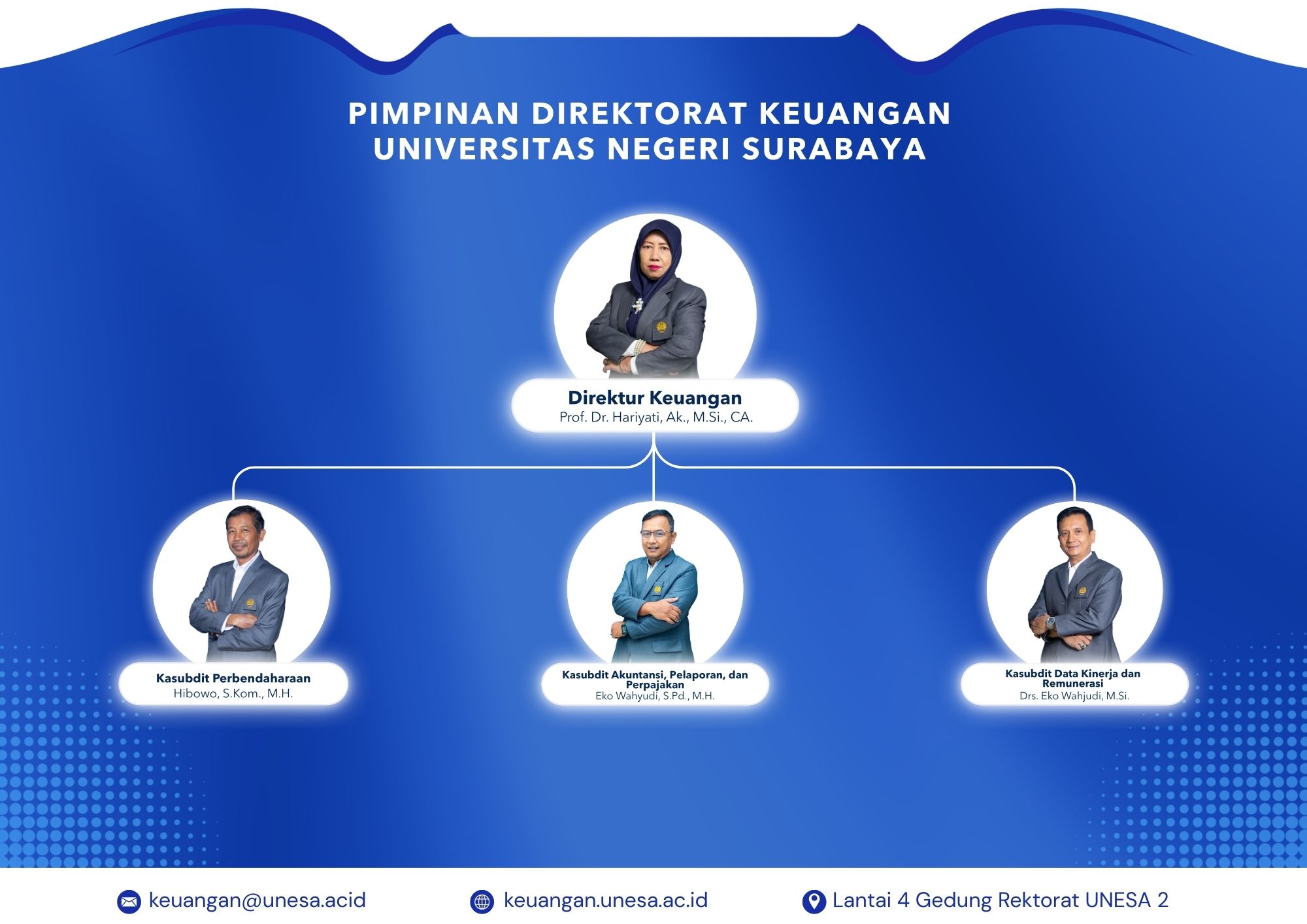 PIMPINAN DIREKTORAT KEUANGAN
UNIVERSITAS NEGERI SURABAYA

Direktur Keuangan
Prof. Dr. Hariyati, Ak., M.Si., CA.

Kasubdit Perbendaharaan
Hibowo, S.Kom., M.H.

Kasubdit Akuntansi, Pelaporan, dan Perpajakan
Eko Wahyudi, S.Pd., M.H.

Kasubdit Data Kinerja dan Remunerasi
Drs. Eko Wahjudi, M.Si.

keuangan@unesa.acid

keuangan.unesa.ac.id

Lantai 4 Gedung Rektorat UNESA 2